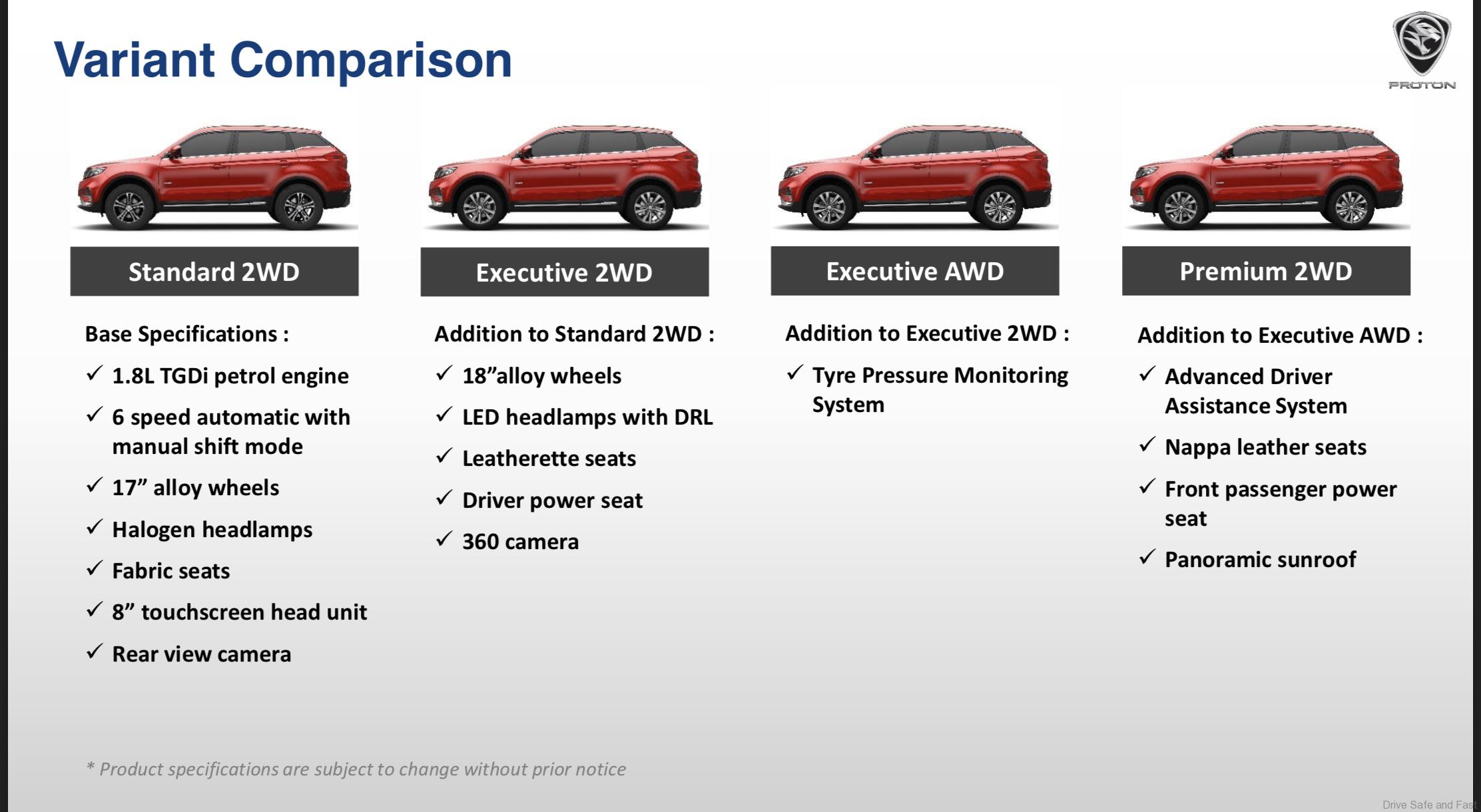 Variant Comparison

PROTON

Standard 2WD

Base Specifications :

✓ 1.8L TGDi petrol engine

✓ 6 speed automatic with manual shift mode

✓ 17” alloy wheels

✓ Halogen headlamps

✓ Fabric seats

✓ 8” touchscreen head unit

✓ Rear view camera

Executive 2WD

Addition to Standard 2WD :

✓ 18”alloy wheels

✓ LED headlamps with DRL

✓ Leatherette seats

✓ Driver power seat

✓ 360 camera

Executive AWD

Addition to Executive 2WD :

✓ Tyre Pressure Monitoring System

Premium 2WD

Addition to Executive AWD :

✓ Advanced Driver Assistance System

✓ Nappa leather seats

✓ Front passenger power seat

✓ Panoramic sunroof

* Product specifications are subject to change without prior notice

Drive Safe and Fast